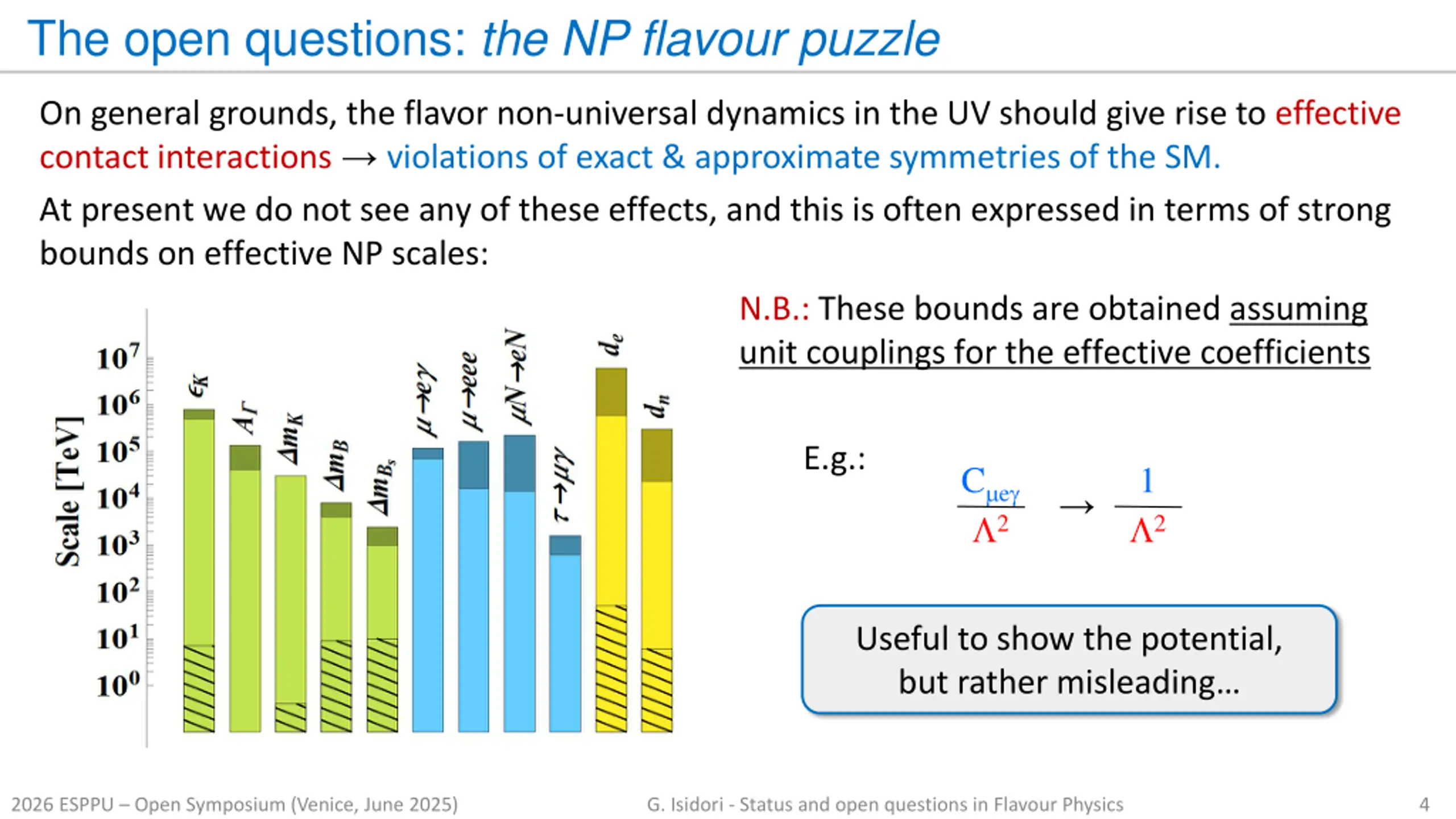 The open questions: the NP flavour puzzle

On general grounds, the flavor non-universal dynamics in the UV should give rise to effective contact interactions → violations of exact & approximate symmetries of the SM.

At present we do not see any of these effects, and this is often expressed in terms of strong bounds on effective NP scales:

Scale [TeV]

$10^7$
$10^6$
$10^5$
$10^4$
$10^3$
$10^2$
$10^1$
$10^0$

$\epsilon_K$ $A_\Gamma$ $\Delta m_K$ $\Delta m_B$ $\Delta m_{B_s}$ $\mu \to e\gamma$ $\mu \to eee$ $\mu N \to eN$ $\tau \to \mu\gamma$ $d_e$ $d_n$

N.B.: These bounds are obtained assuming unit couplings for the effective coefficients

E.g.:

$\frac{C_{\mu e\gamma}}{\Lambda^2} \to \frac{1}{\Lambda^2}$

Useful to show the potential, but rather misleading...

2026 ESPPU – Open Symposium (Venice, June 2025)

G. Isidori - Status and open questions in Flavour Physics

4